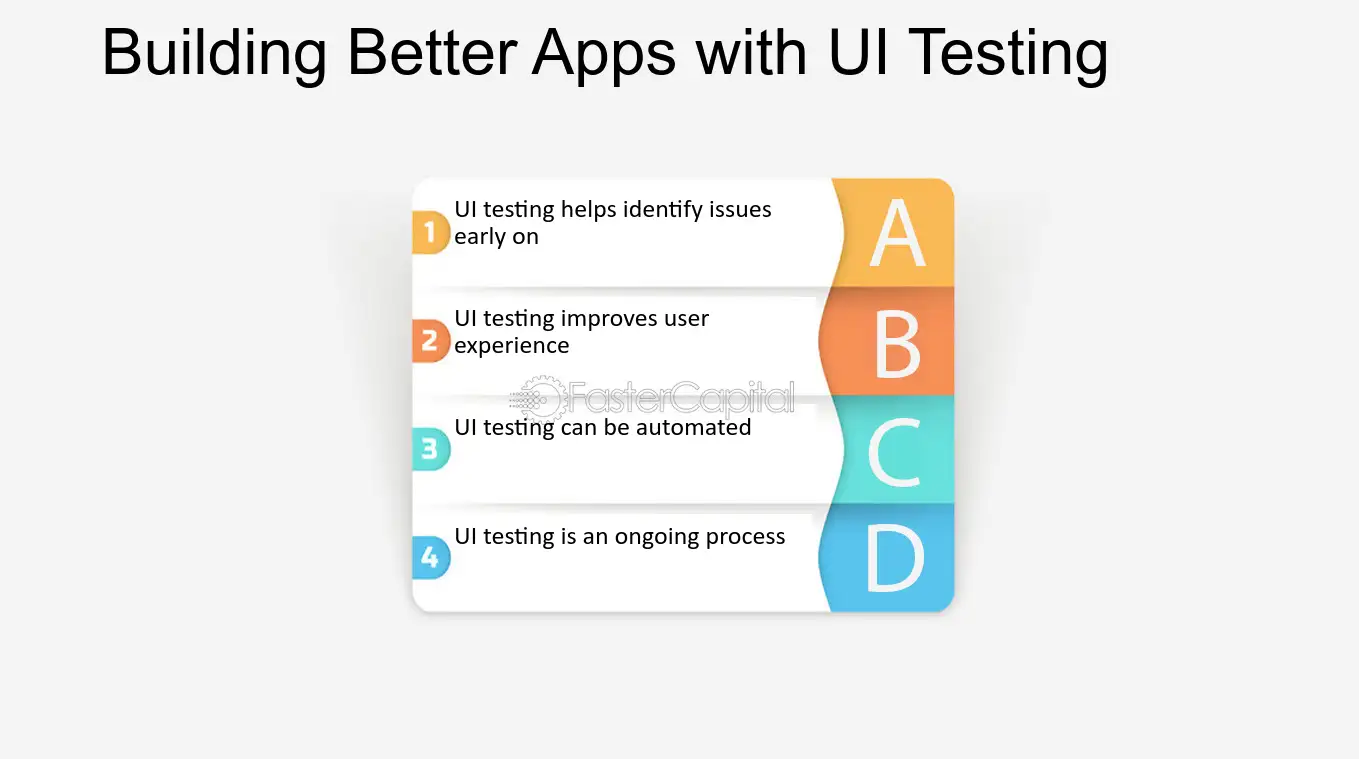 Building Better Apps with UI Testing

1 UI testing helps identify issues early on

A

2 UI testing improves user experience

B

FasterCapital

3 UI testing can be automated

C

4 UI testing is an ongoing process

D